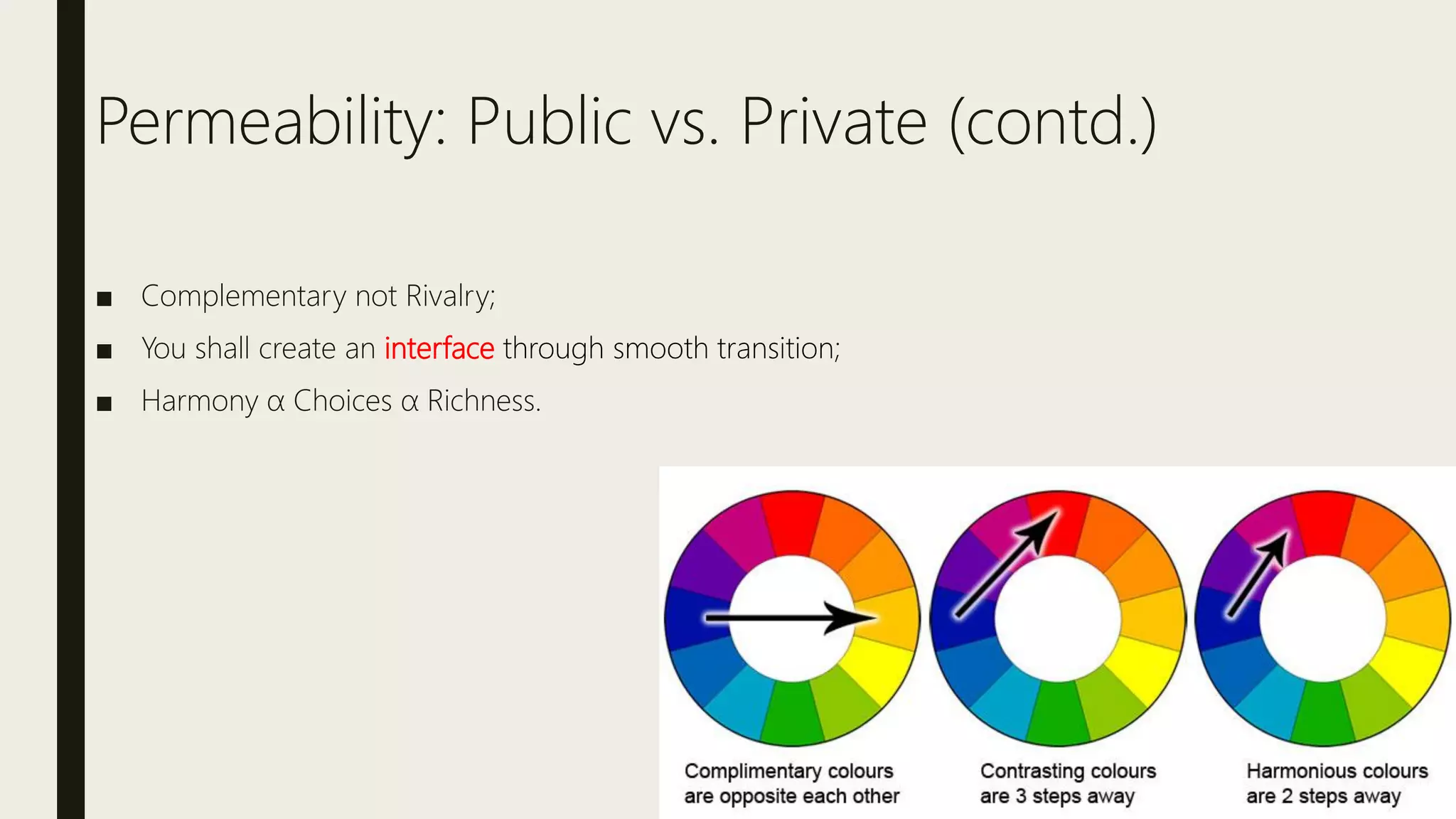 Permeability: Public vs. Private (contd.)

■ Complementary not Rivalry;

■ You shall create an interface through smooth transition;

■ Harmony α Choices α Richness.

Complimentary colours are opposite each other

Contrasting colours are 3 steps away

Harmonious colours are 2 steps away